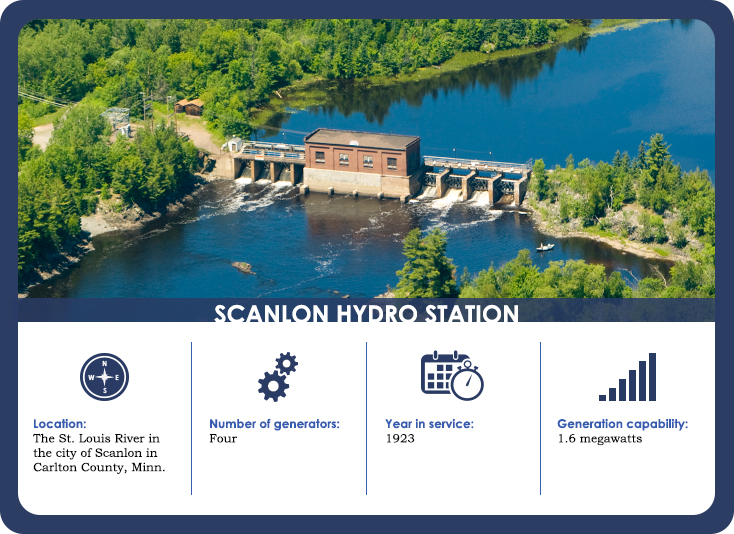 SCANLON HYDRO STATION

N
W E
S

Location:
The St. Louis River in the city of Scanlon in Carlton County, Minn.

Number of generators:
Four

Year in service:
1923

Generation capability:
1.6 megawatts